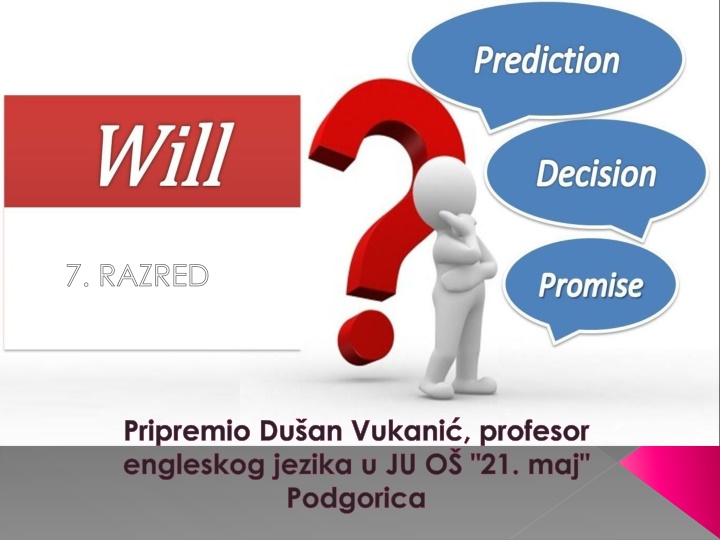 Will

7. RAZRED

Prediction

Decision

Promise

Pripremio Dušan Vukanić, profesor engleskog jezika u JU OŠ "21. maj" Podgorica